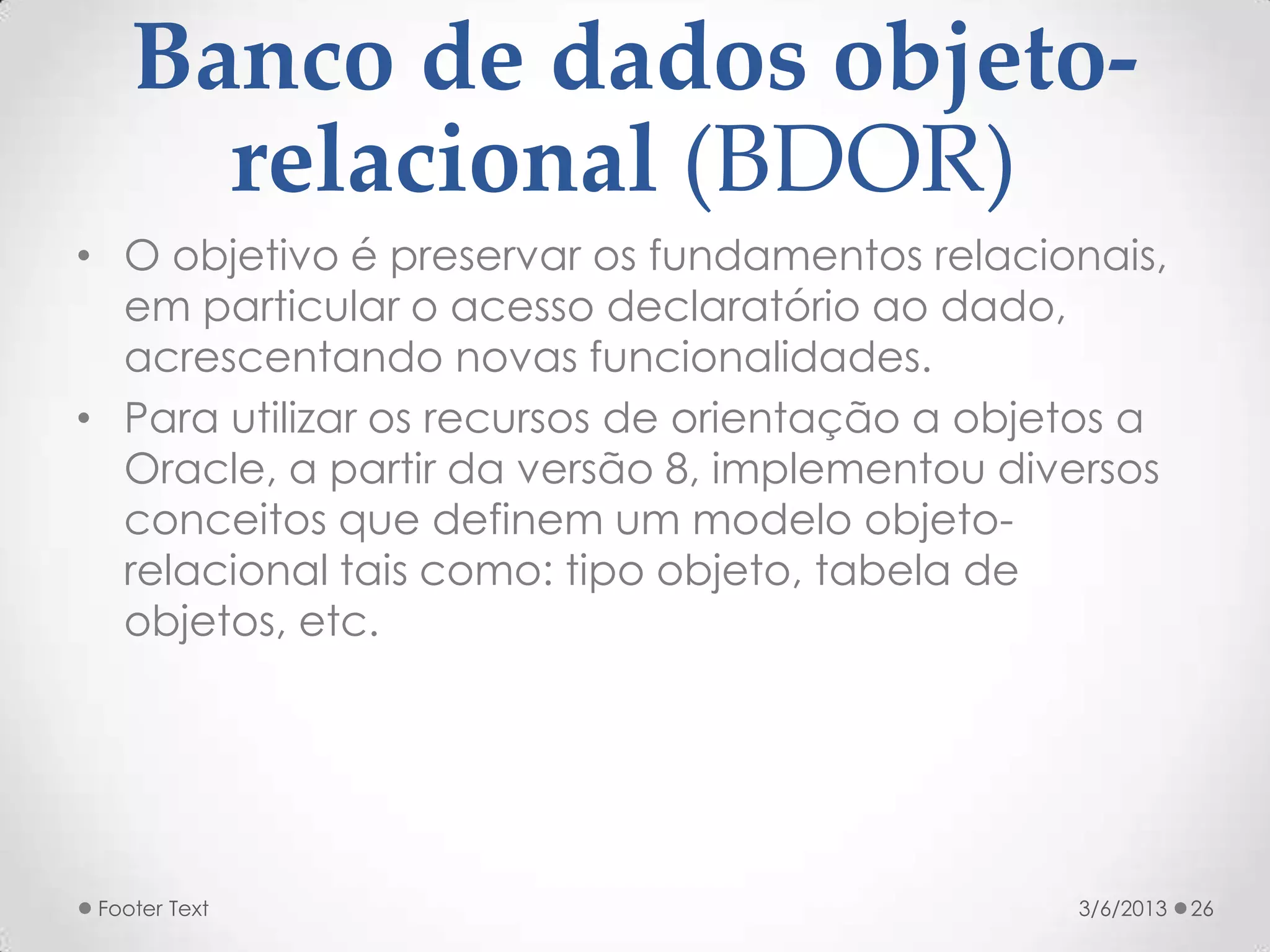 Banco de dados objeto-relacional (BDOR)

• O objetivo é preservar os fundamentos relacionais, em particular o acesso declaratório ao dado, acrescentando novas funcionalidades.
• Para utilizar os recursos de orientação a objetos a Oracle, a partir da versão 8, implementou diversos conceitos que definem um modelo objeto-relacional tais como: tipo objeto, tabela de objetos, etc.

Footer Text

3/6/2013 26